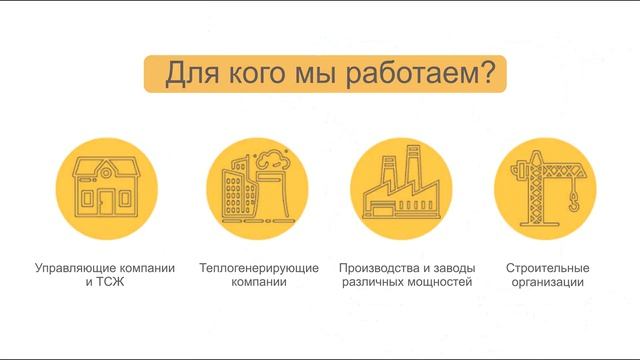 Для кого мы работаем?

Управляющие компании и ТСЖ

Теплогенерирующие компании

Производства и заводы различных мощностей

Строительные организации